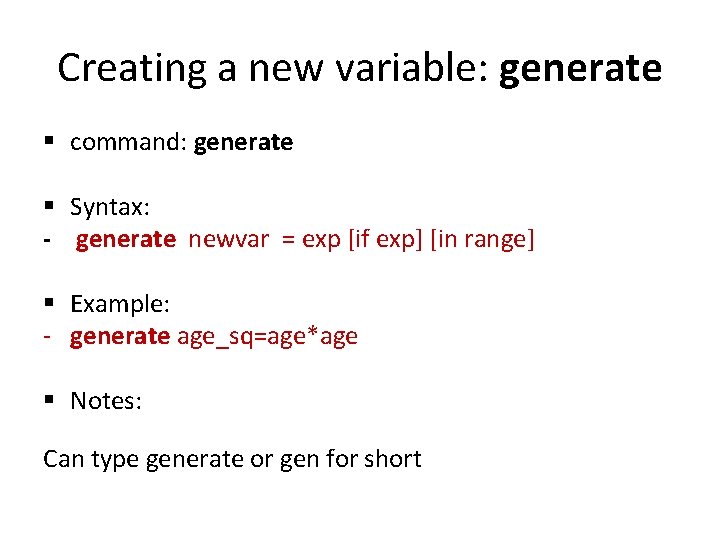 Creating a new variable: generate

▪ command: generate

▪ Syntax:
- generate newvar = exp [if exp] [in range]

▪ Example:
- generate age_sq=age*age

▪ Notes:

Can type generate or gen for short